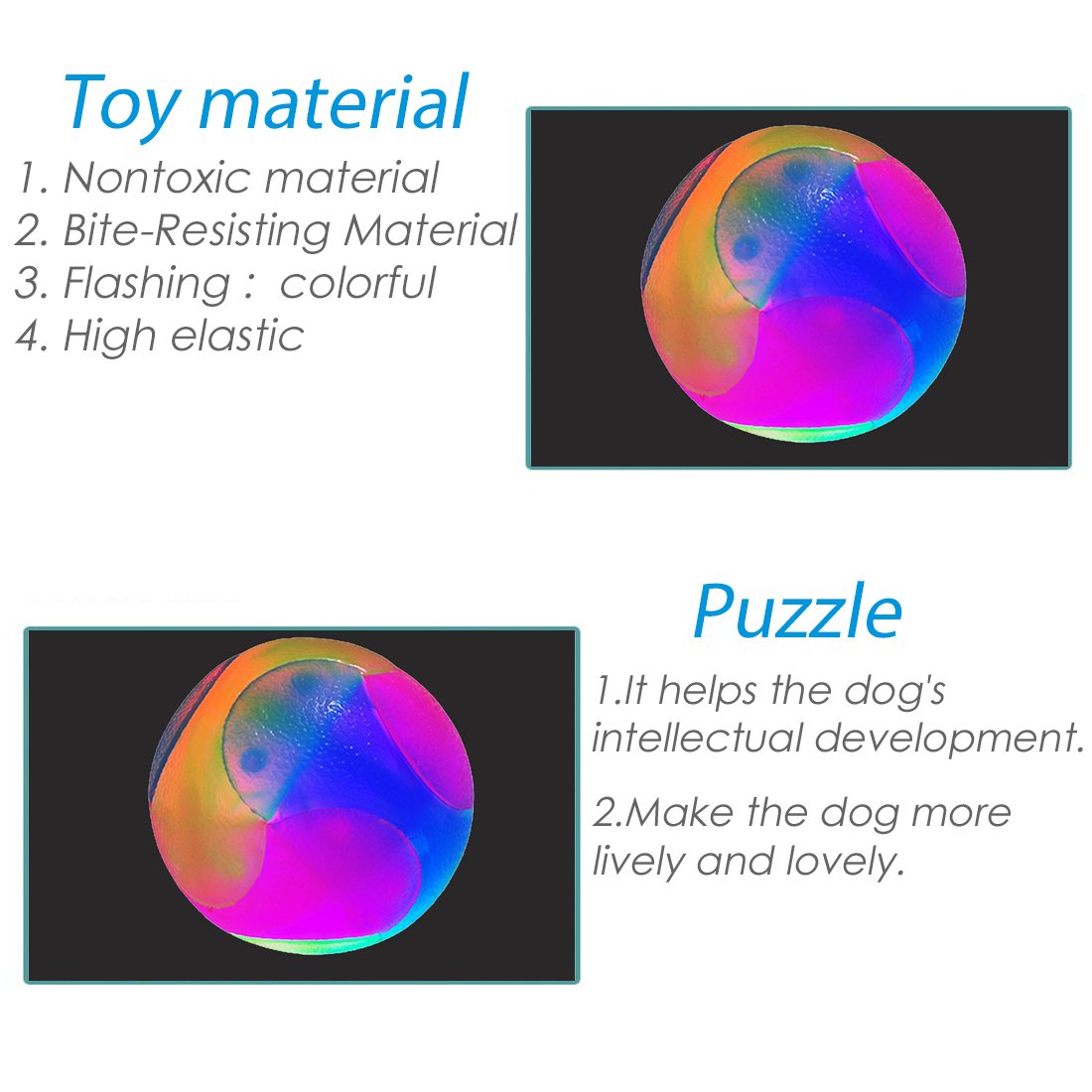 Toy material

1. Nontoxic material
2. Bite-Resisting Material
3. Flashing : colorful
4. High elastic

Puzzle

1.It helps the dog's intellectual development.

2.Make the dog more lively and lovely.